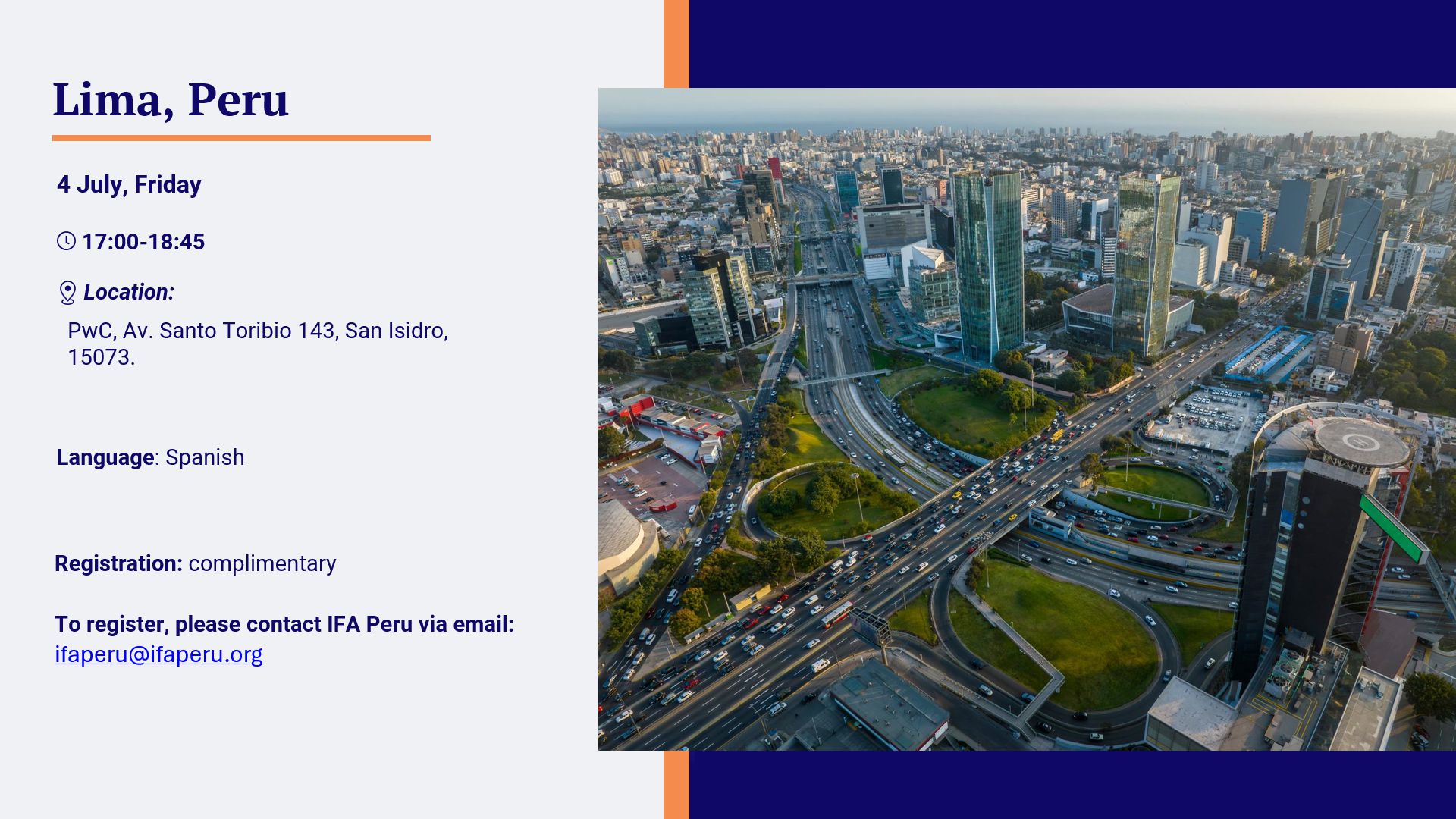 Lima, Peru

4 July, Friday

17:00-18:45

Location:

PwC, Av. Santo Toribio 143, San Isidro, 15073.

Language: Spanish

Registration: complimentary

To register, please contact IFA Peru via email: ifaperu@ifaperu.org